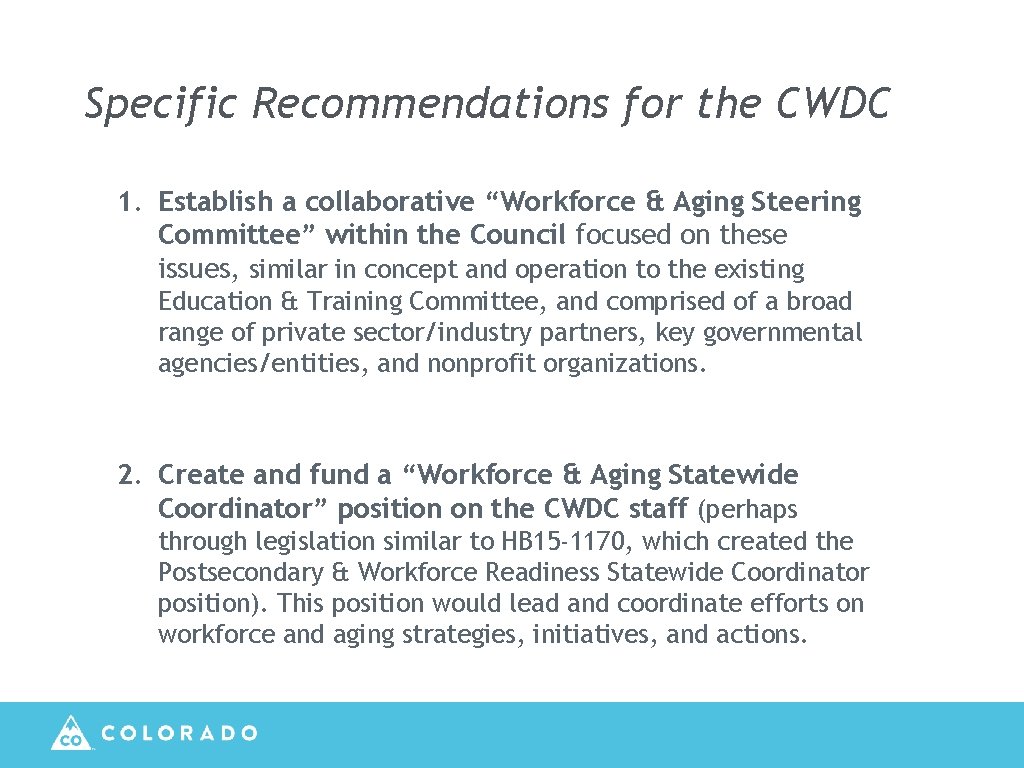 Specific Recommendations for the CWDC

1. Establish a collaborative “Workforce & Aging Steering Committee” within the Council focused on these issues, similar in concept and operation to the existing Education & Training Committee, and comprised of a broad range of private sector/industry partners, key governmental agencies/entities, and nonprofit organizations.

2. Create and fund a “Workforce & Aging Statewide Coordinator” position on the CWDC staff (perhaps through legislation similar to HB15-1170, which created the Postsecondary & Workforce Readiness Statewide Coordinator position). This position would lead and coordinate efforts on workforce and aging strategies, initiatives, and actions.

CO COLORADO